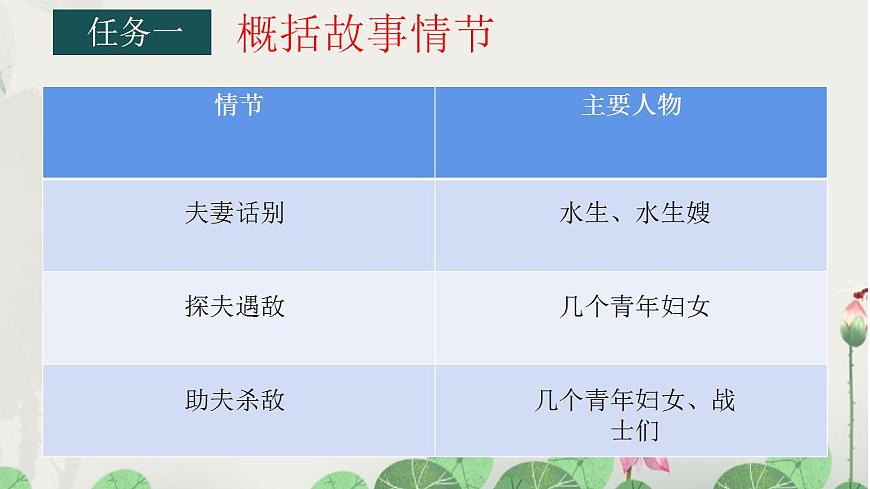 任务一 概括故事情节

| 情节 | 主要人物 |
|---|---|
| 夫妻话别 | 水生、水生嫂 |
| 探夫遇敌 | 几个青年妇女 |
| 助夫杀敌 | 几个青年妇女、战士们 |